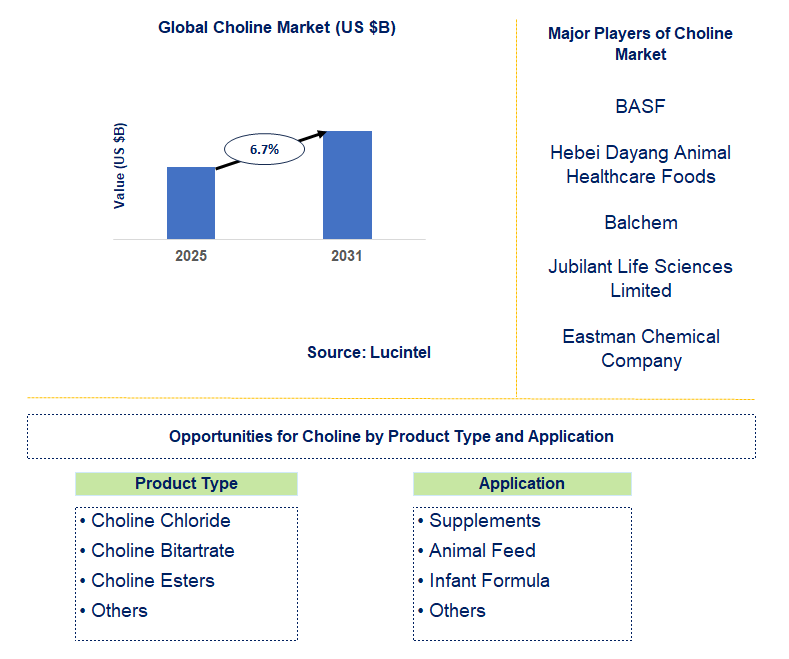 Global Choline Market (US $B)

Value (US $B)

6.7%

2025

2031

Source: Lucintel

Major Players of Choline Market

BASF

Hebei Dayang Animal Healthcare Foods

Balchem

Jubilant Life Sciences Limited

Eastman Chemical Company

Opportunities for Choline by Product Type and Application

Product Type

• Choline Chloride
• Choline Bitartrate
• Choline Esters
• Others

Application

• Supplements
• Animal Feed
• Infant Formula
• Others